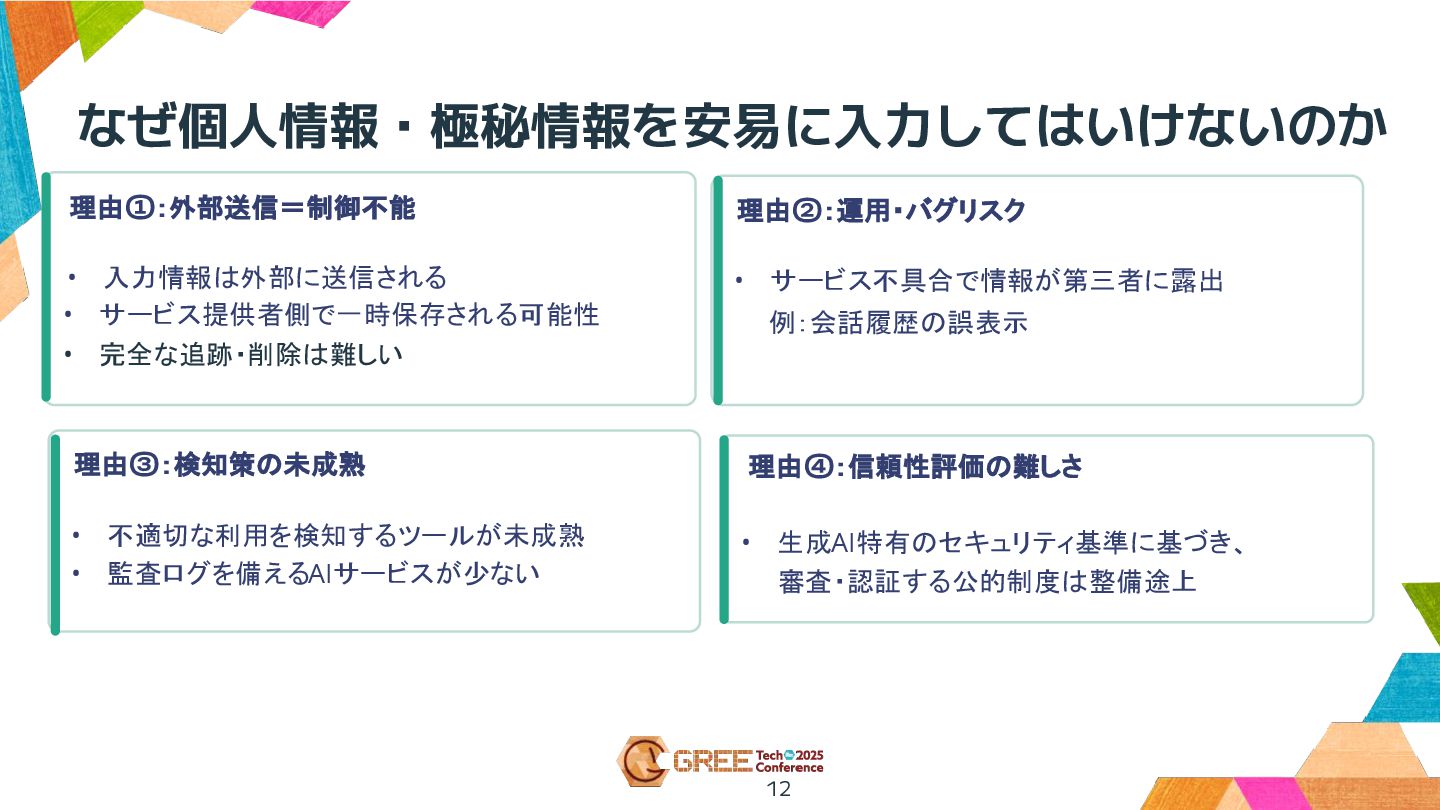 なぜ個人情報・極秘情報を安易に入力してはいけないのか

理由①:外部送信＝制御不能

• 入力情報は外部に送信される
• サービス提供者側で一時保存される可能性
• 完全な追跡・削除は難しい

理由②:運用・バグリスク

• サービス不具合で情報が第三者に露出
例:会話履歴の誤表示

理由③:検知策の未成熟

• 不適切な利用を検知するツールが未成熟
• 監査ログを備えるAIサービスが少ない

理由④:信頼性評価の難しさ

• 生成AI特有のセキュリティ基準に基づき、審査・認証する公的制度は整備途上

GREE Tech 2025 Conference
12